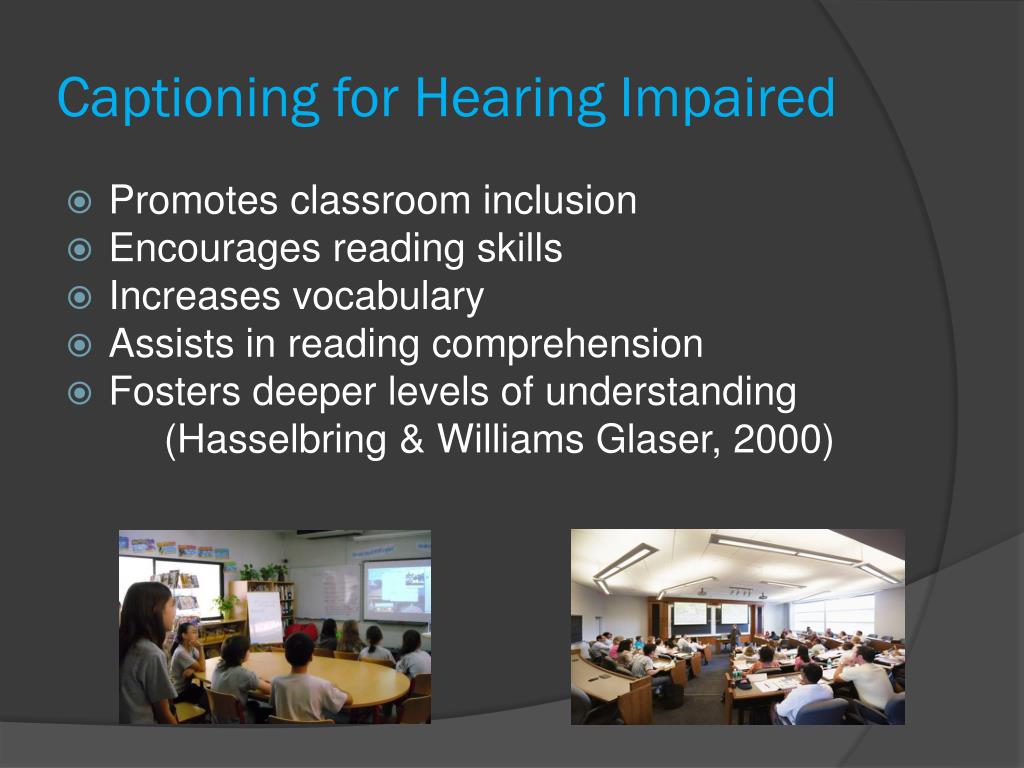 Captioning for Hearing Impaired

Promotes classroom inclusion
Encourages reading skills
Increases vocabulary
Assists in reading comprehension
Fosters deeper levels of understanding
(Hasselbring & Williams Glaser, 2000)